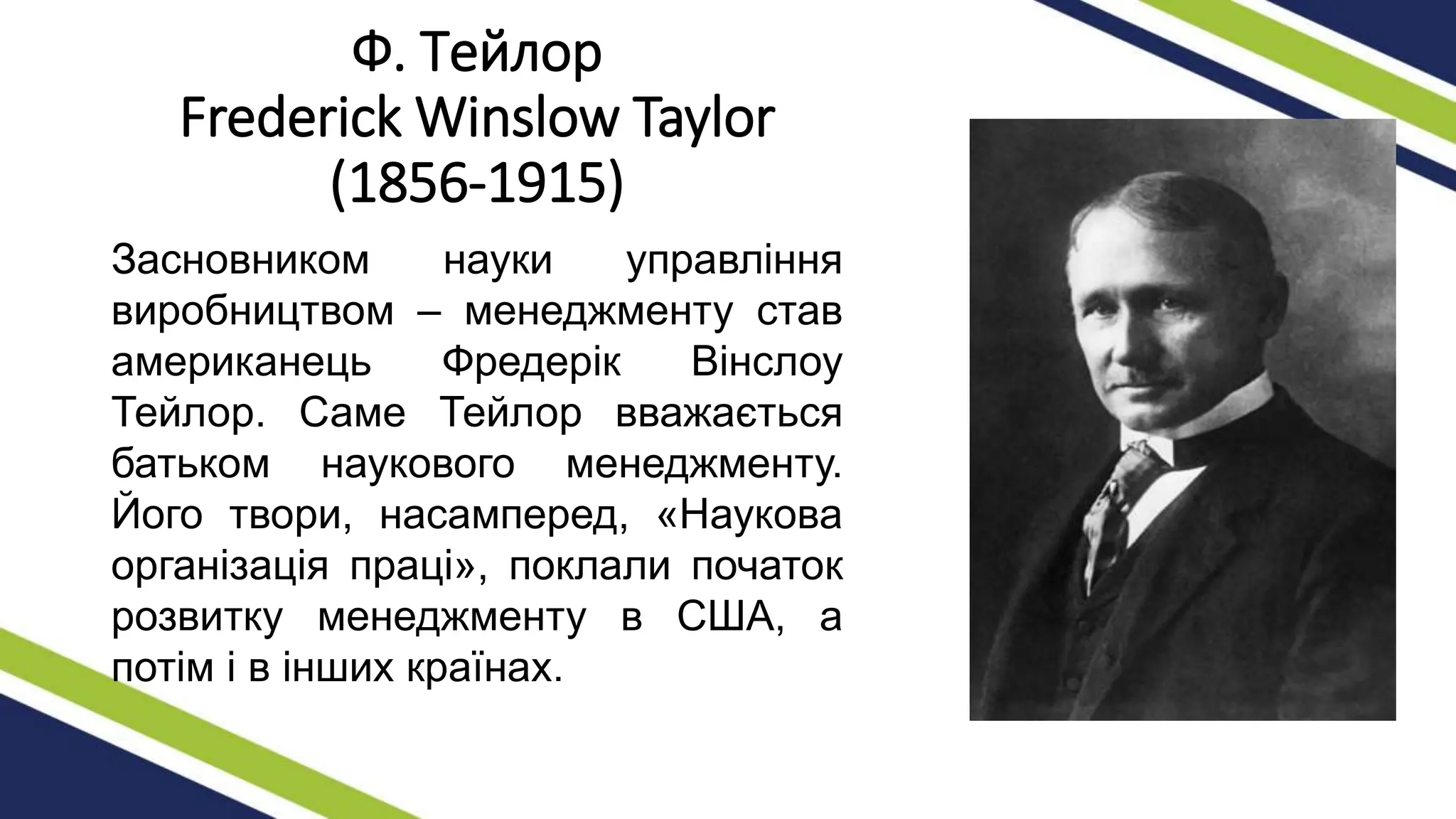 Ф. Тейлор
Frederick Winslow Taylor
(1856-1915)

Засновником науки управління виробництвом – менеджменту став американець Фредерік Вінслоу Тейлор. Саме Тейлор вважається батьком наукового менеджменту. Його твори, насамперед, «Наукова організація праці», поклали початок розвитку менеджменту в США, а потім і в інших країнах.